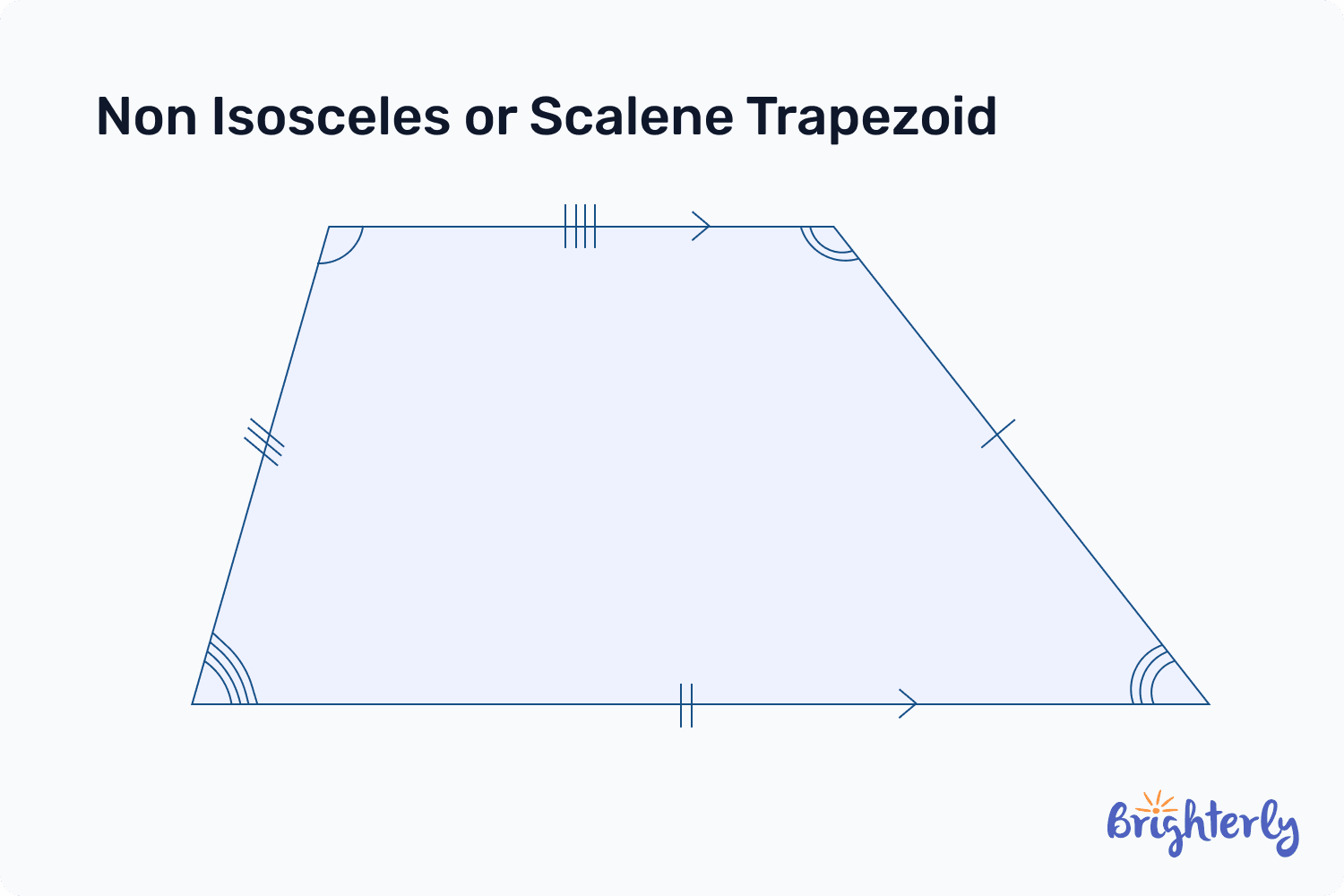 Non Isosceles or Scalene Trapezoid

Brighterly